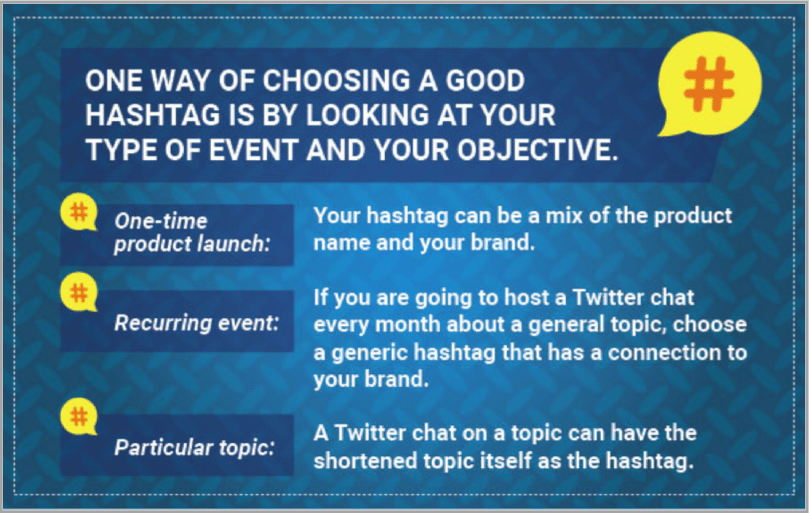 ONE WAY OF CHOOSING A GOOD HASHTAG IS BY LOOKING AT YOUR TYPE OF EVENT AND YOUR OBJECTIVE.

#

#

One-time product launch:

Your hashtag can be a mix of the product name and your brand.

#

Recurring event:

If you are going to host a Twitter chat every month about a general topic, choose a generic hashtag that has a connection to your brand.

#

Particular topic:

A Twitter chat on a topic can have the shortened topic itself as the hashtag.